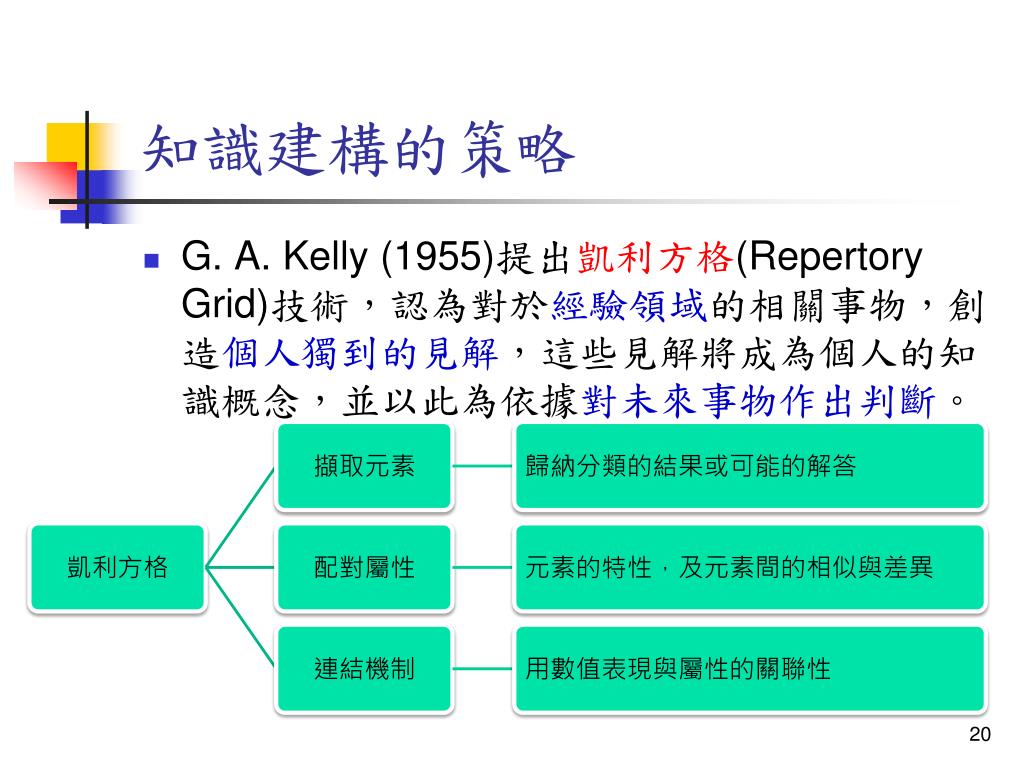 知識建構的策略

G. A. Kelly (1955)提出凱利方格(Repertory Grid)技術，認為對於經驗領域的相關事物，創造個人獨到的見解，這些見解將成為個人的知識概念，並以此為依據對未來事物作出判斷。

凱利方格

擷取元素

歸納分類的結果或可能的解答

配對屬性

元素的特性，及元素間的相似與差異

連結機制

用數值表現與屬性的關聯性

20